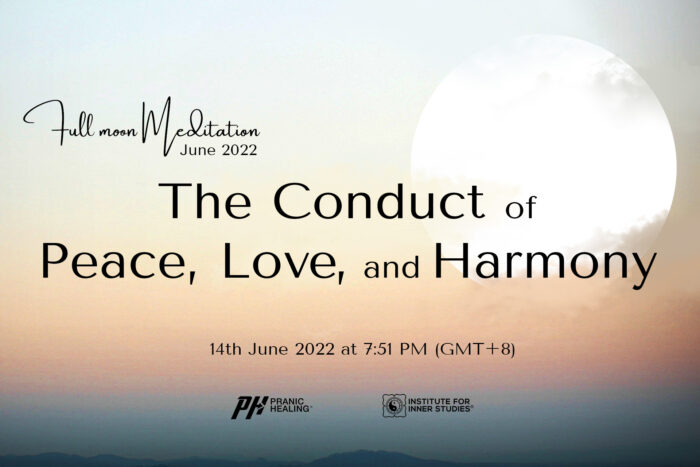 Full moon Meditation
June 2022

The Conduct of Peace, Love, and Harmony

14th June 2022 at 7:51 PM (GMT+8)

PH PRANIC HEALING®

INSTITUTE FOR INNER STUDIES®